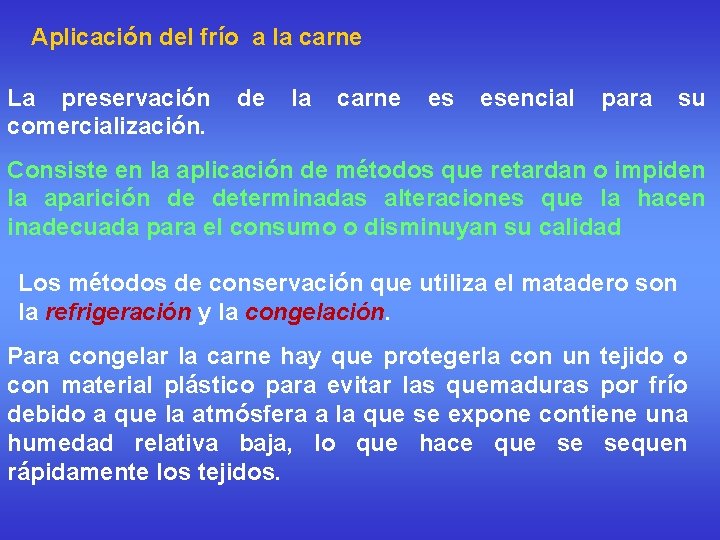 Aplicación del frío a la carne

La preservación de la carne es esencial para su comercialización.

Consiste en la aplicación de métodos que retardan o impiden la aparición de determinadas alteraciones que la hacen inadecuada para el consumo o disminuyan su calidad

Los métodos de conservación que utiliza el matadero son la refrigeración y la congelación.

Para congelar la carne hay que protegerla con un tejido o con material plástico para evitar las quemaduras por frío debido a que la atmósfera a la que se expone contiene una humedad relativa baja, lo que hace que se sequen rápidamente los tejidos.